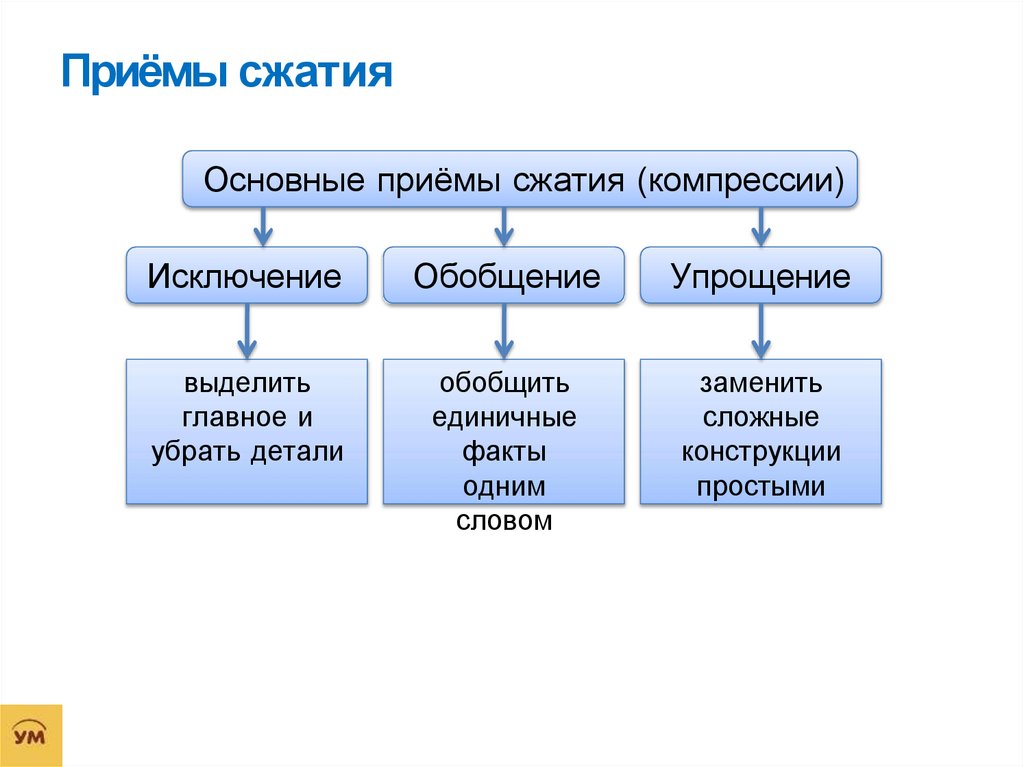 Приёмы сжатия

Основные приёмы сжатия (компрессии)

Исключение

Обобщение

Упрощение

выделить главное и убрать детали

обобщить единичные факты одним словом

заменить сложные конструкции простыми

УМ